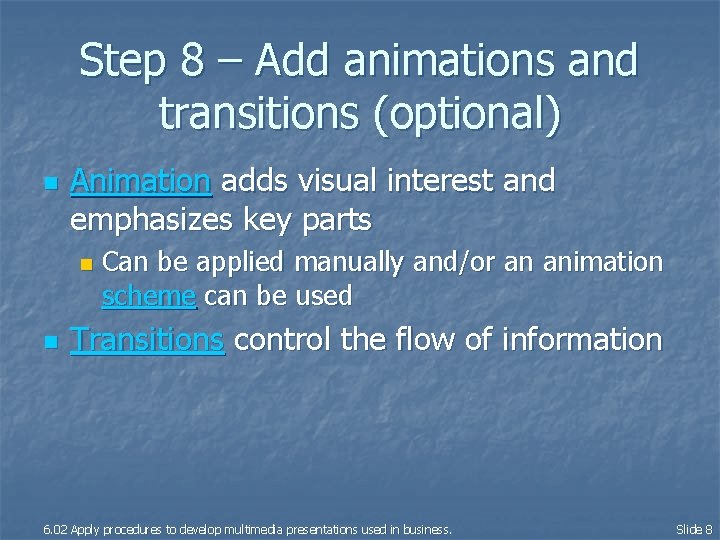 Step 8 – Add animations and transitions (optional)

Animation adds visual interest and emphasizes key parts

Can be applied manually and/or an animation scheme can be used

Transitions control the flow of information

6.02 Apply procedures to develop multimedia presentations used in business.

Slide 8